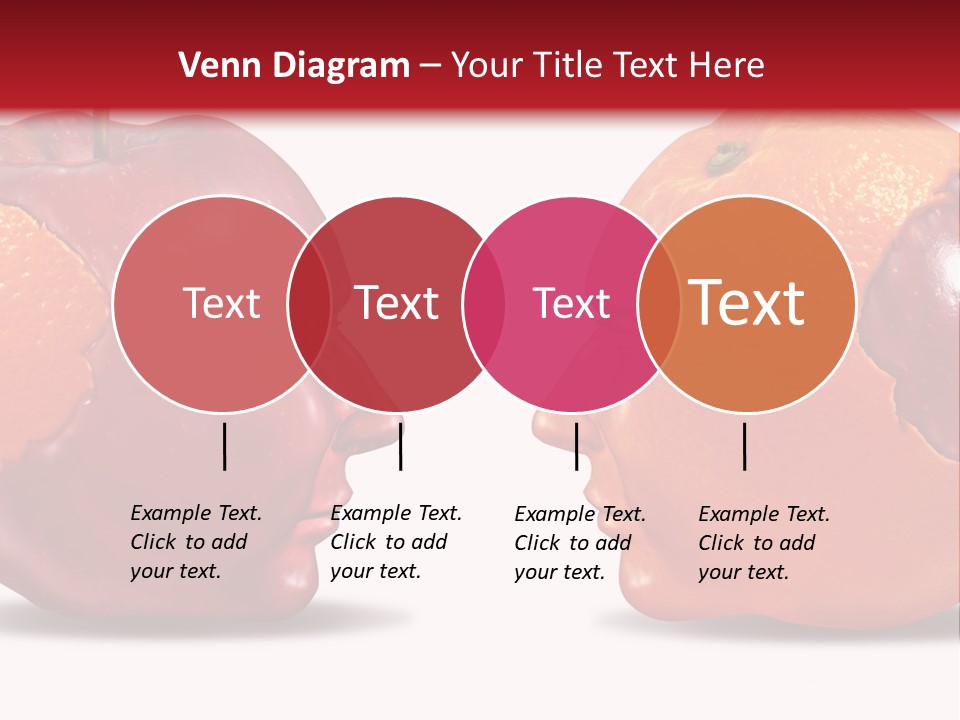 Venn Diagram – Your Title Text Here

Text

Text

Text

Text

Example Text. Click to add your text.

Example Text. Click to add your text.

Example Text. Click to add your text.

Example Text. Click to add your text.